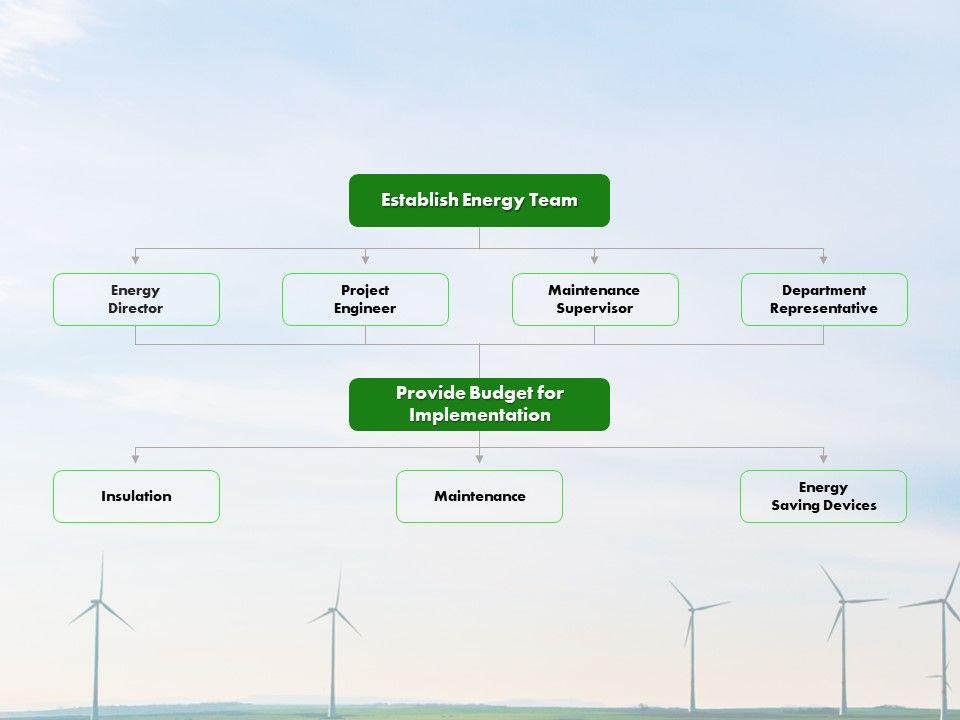 Establish Energy Team

Energy Director

Project Engineer

Maintenance Supervisor

Department Representative

Provide Budget for Implementation

Insulation

Maintenance

Energy Saving Devices